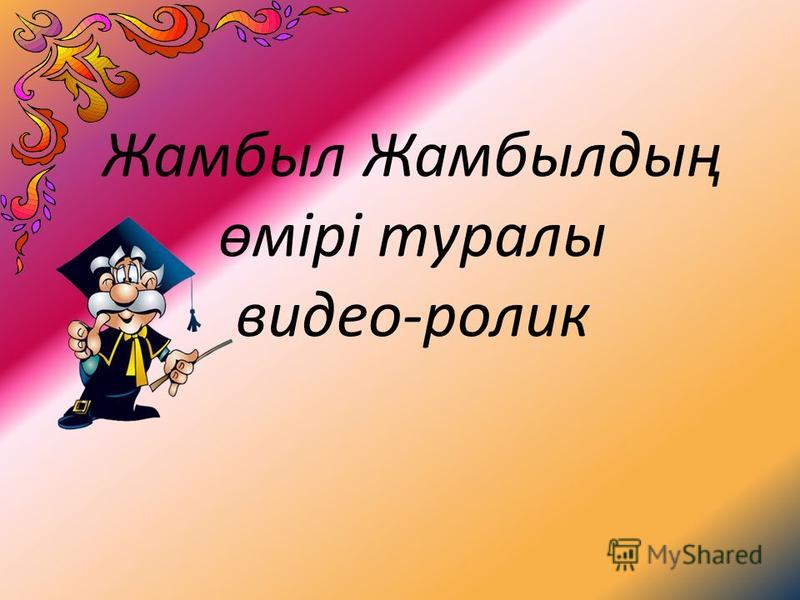 Жамбыл Жамбылдың өмірі туралы видео-ролик

MyShared